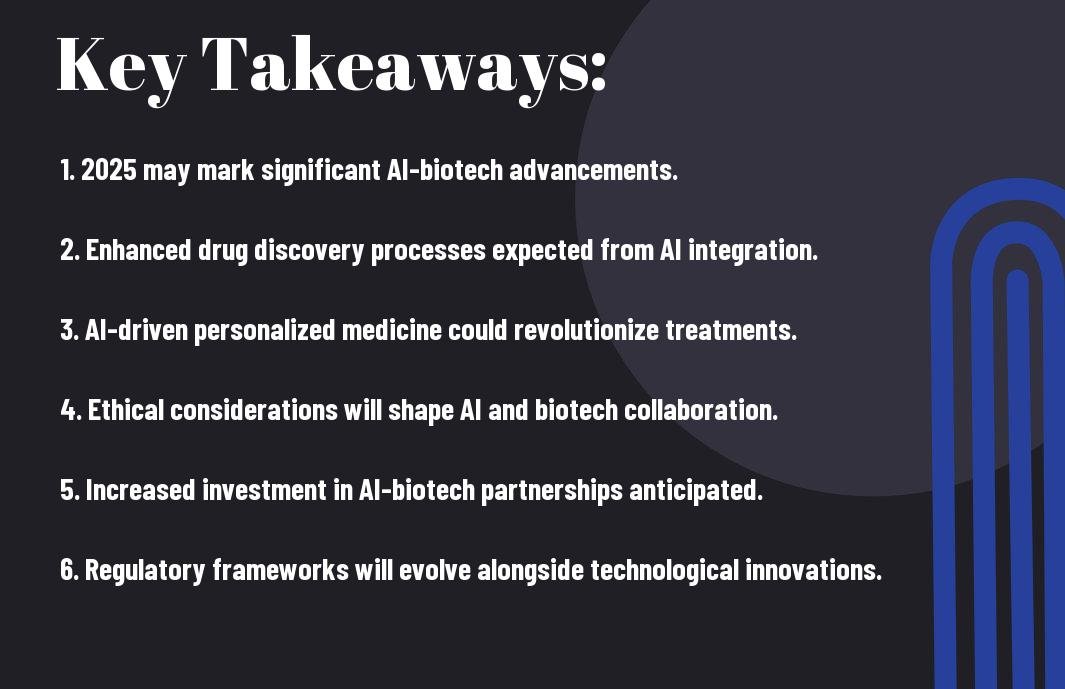 Key Takeaways:

1. 2025 may mark significant AI-biotech advancements.

2. Enhanced drug discovery processes expected from AI integration.

3. AI-driven personalized medicine could revolutionize treatments.

4. Ethical considerations will shape AI and biotech collaboration.

5. Increased investment in AI-biotech partnerships anticipated.

6. Regulatory frameworks will evolve alongside technological innovations.